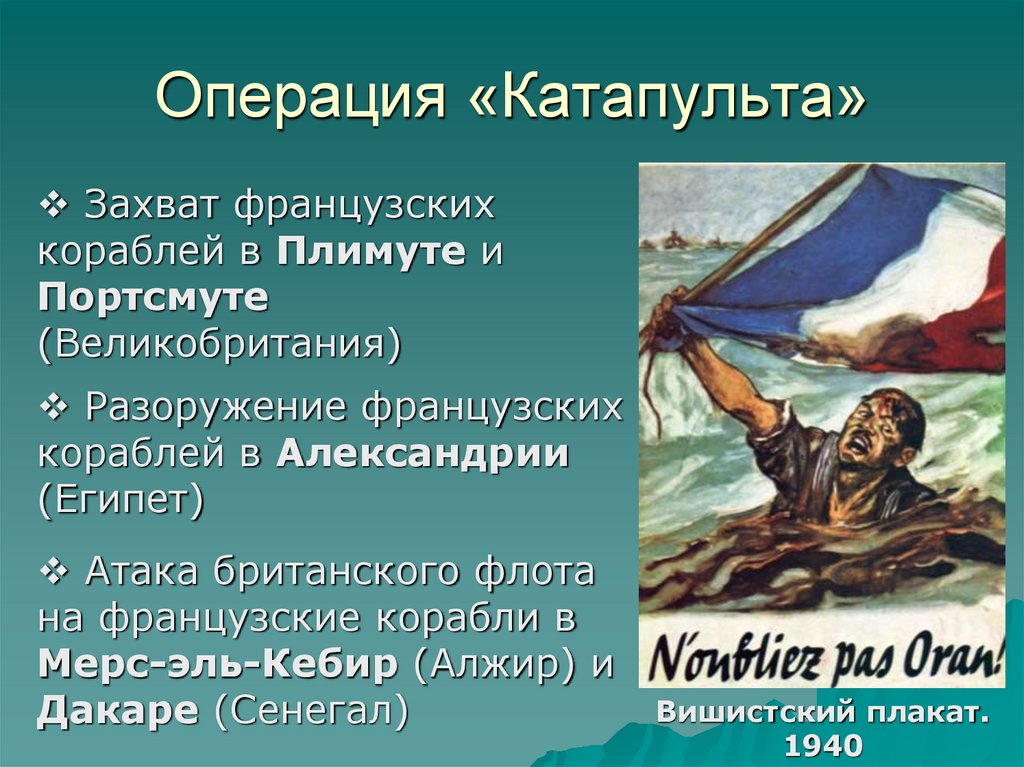 Операция «Катапульта»

❖ Захват французских кораблей в Плимуте и Портсмуте (Великобритания)

❖ Разоружение французских кораблей в Александрии (Египет)

❖ Атака британского флота на французские корабли в Мерс-эль-Кебир (Алжир) и Дакаре (Сенегал)

N'oubliez pas Oran!

Вишистский плакат. 1940